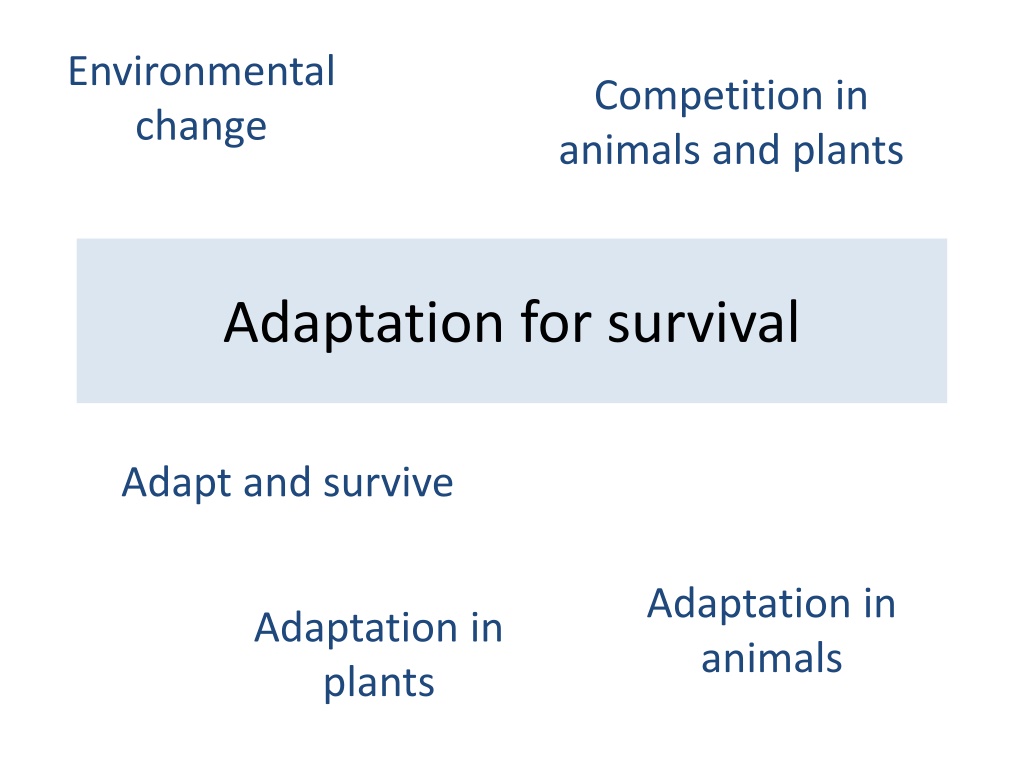 Environmental change

Competition in animals and plants

Adaptation for survival

Adapt and survive

Adaptation in plants

Adaptation in animals